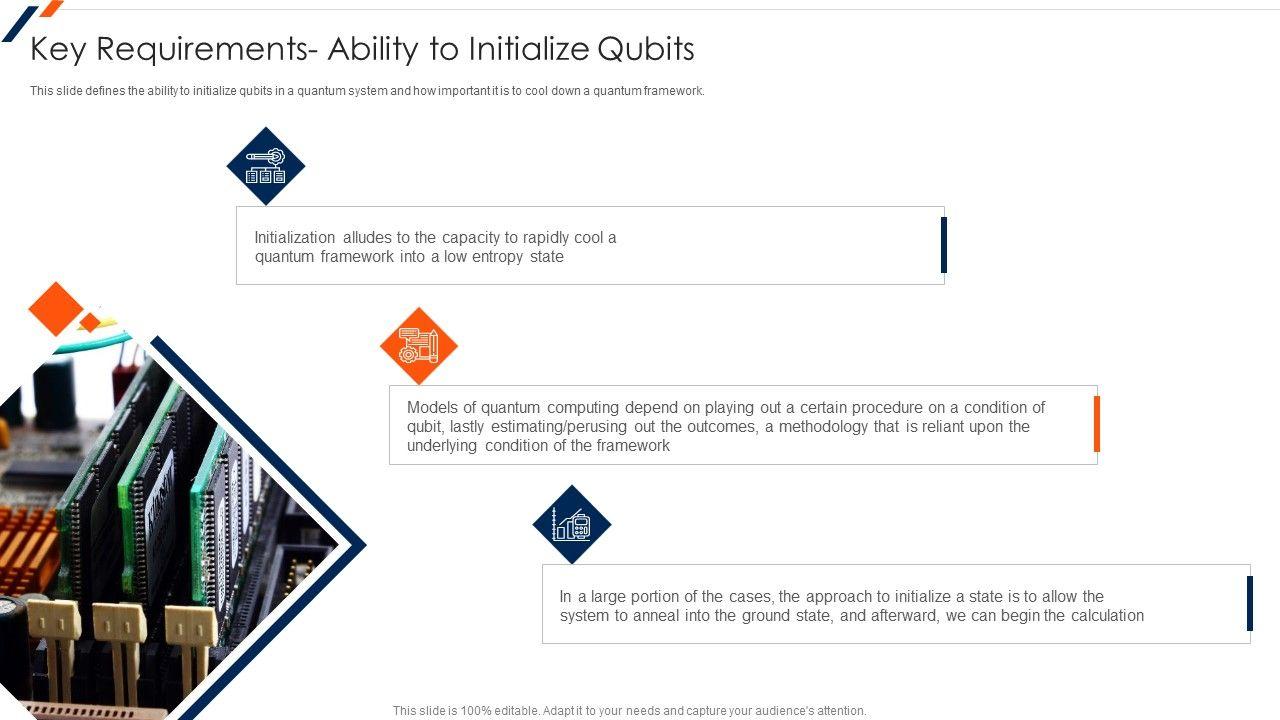 Key Requirements- Ability to Initialize Qubits

This slide defines the ability to initialize qubits in a quantum system and how important it is to cool down a quantum framework.

Initialization alludes to the capacity to rapidly cool a quantum framework into a low entropy state

Models of quantum computing depend on playing out a certain procedure on a condition of qubit, lastly estimating/perusing out the outcomes, a methodology that is reliant upon the underlying condition of the framework

In a large portion of the cases, the approach to initialize a state is to allow the system to anneal into the ground state, and afterward, we can begin the calculation

This slide is 100% editable. Adapt it to your needs and capture your audience's attention.